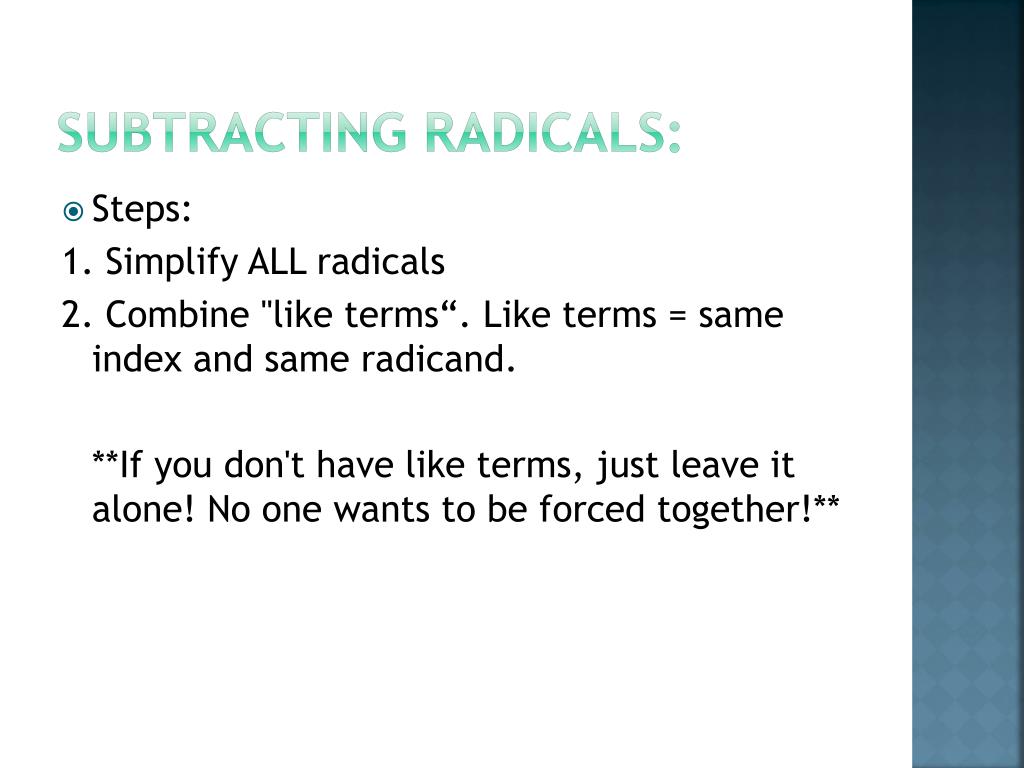 SUBTRACTING RADICALS:

Steps:

1. Simplify ALL radicals

2. Combine "like terms“. Like terms = same index and same radicand.

**If you don't have like terms, just leave it alone! No one wants to be forced together!**